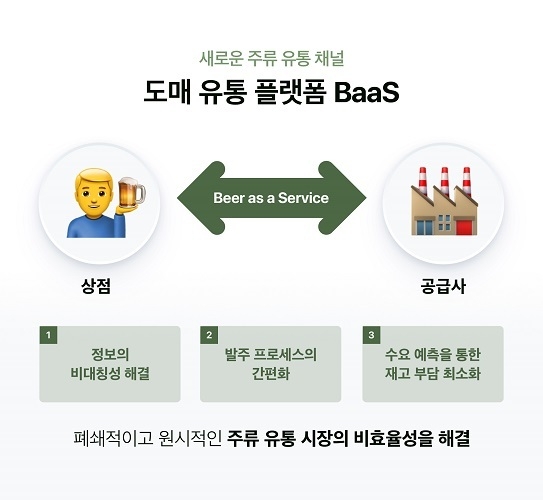 새로운 주류 유통 채널

도매 유통 플랫폼 BaaS

Beer as a Service

상점

공급사

1
정보의
비대칭성 해결

2
발주 프로세스의
간편화

3
수요 예측을 통한
재고 부담 최소화

폐쇄적이고 원시적인 주류 유통 시장의 비효율성을 해결